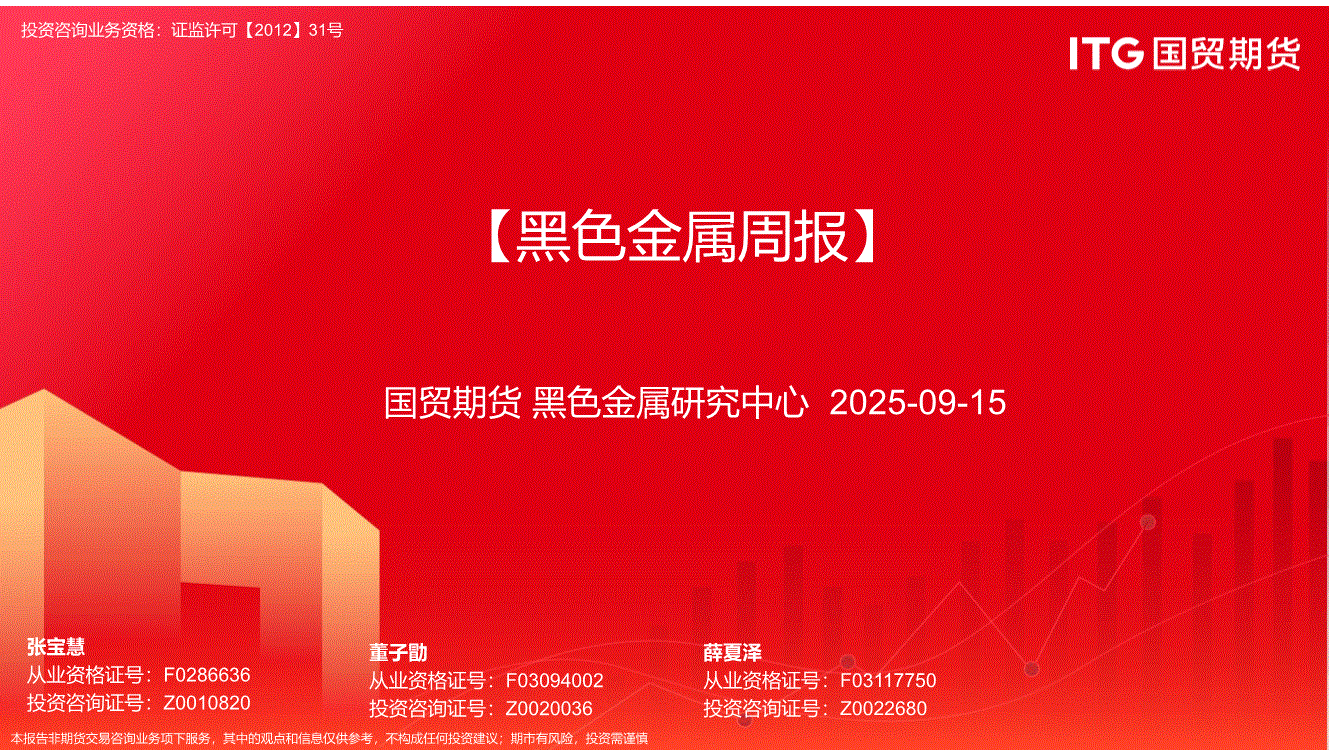 投资咨询业务资格：证监许可【2012】31号

ITG 国贸期货

【黑色金属周报】

国贸期货 黑色金属研究中心 2025-09-15

张宝慧
从业资格证号：F0286636
投资咨询证号：Z0010820

董子勖
从业资格证号：F03094002
投资咨询证号：Z0020036

薛夏泽
从业资格证号：F03117750
投资咨询证号：Z0022680

本报告非期货交易咨询业务项下服务，其中的观点和信息仅供参考，不构成任何投资建议；期市有风险，投资需谨慎